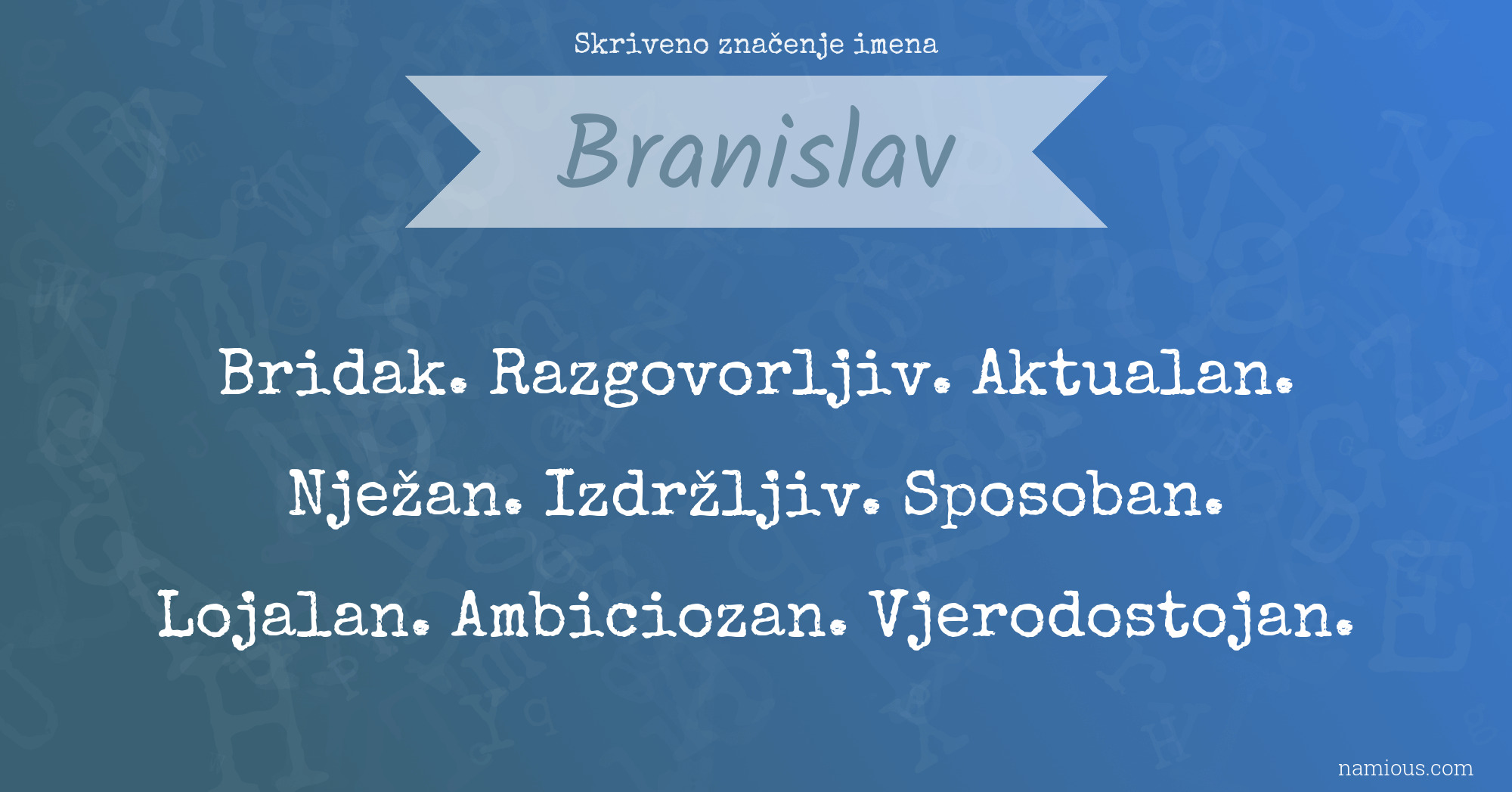 Skriveno značenje imena

Branislav

Bridak. Razgovorljiv. Aktualan. Nježan. Izdržljiv. Sposoban. Lojalan. Ambiciozan. Vjerodostojan.

namious.com